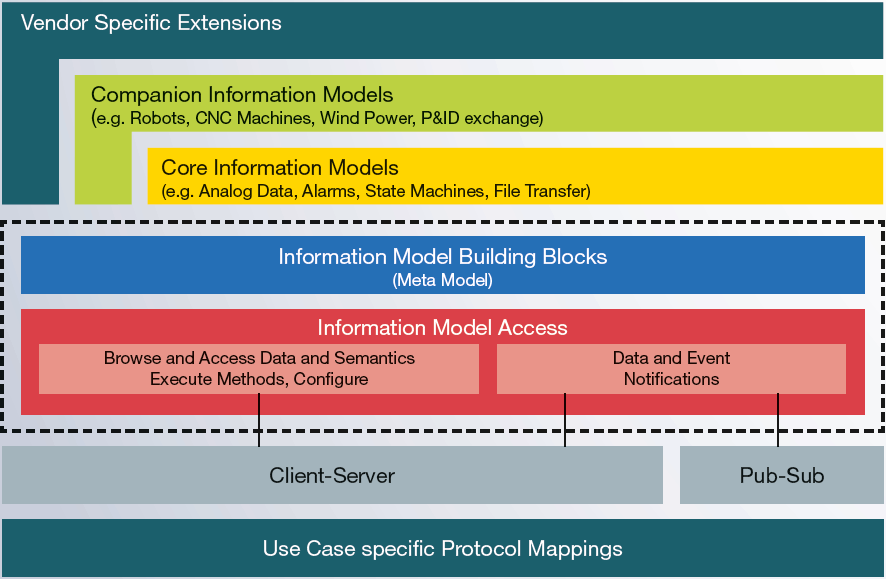 Vendor Specific Extensions

Companion Information Models
(e.g. Robots, CNC Machines, Wind Power, P&ID exchange)

Core Information Models
(e.g. Analog Data, Alarms, State Machines, File Transfer)

Information Model Building Blocks
(Meta Model)

Information Model Access

Browse and Access Data and Semantics
Execute Methods, Configure

Data and Event
Notifications

Client-Server

Pub-Sub

Use Case specific Protocol Mappings